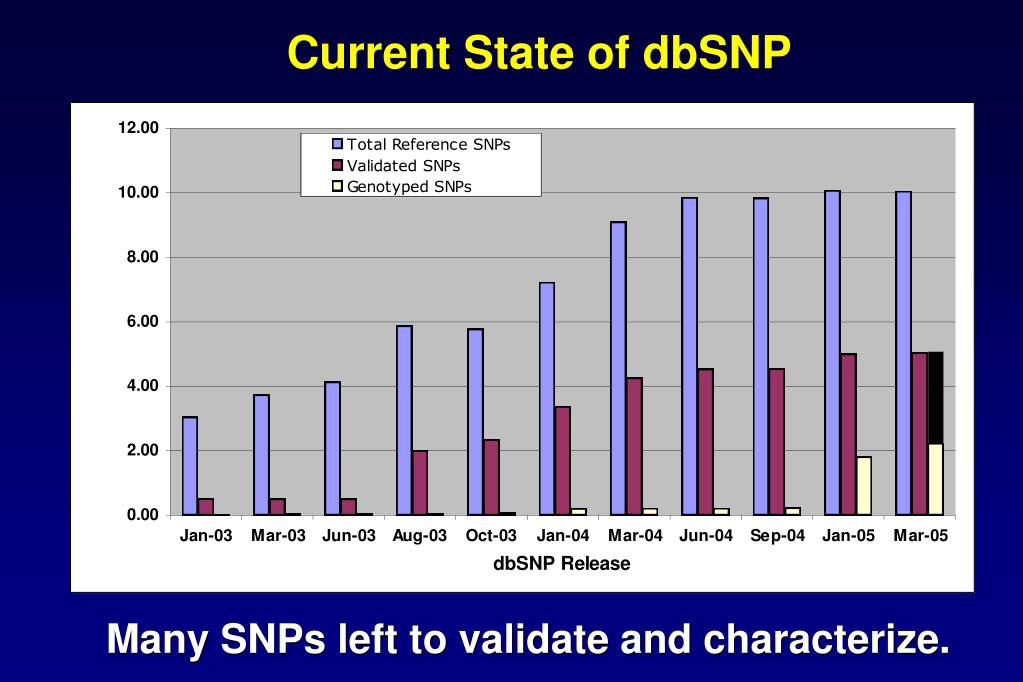 Current State of dbSNP

12.00
10.00
8.00
6.00
4.00
2.00
0.00

Total Reference SNPs
Validated SNPs
Genotyped SNPs

Jan-03 Mar-03 Jun-03 Aug-03 Oct-03 Jan-04 Mar-04 Jun-04 Sep-04 Jan-05 Mar-05

dbSNP Release

Many SNPs left to validate and characterize.